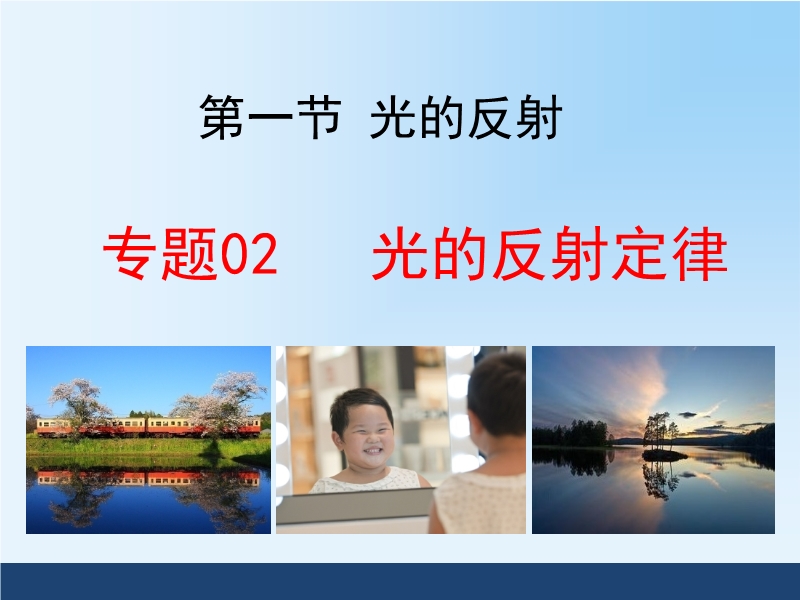 第一节 光的反射

专题02 光的反射定律